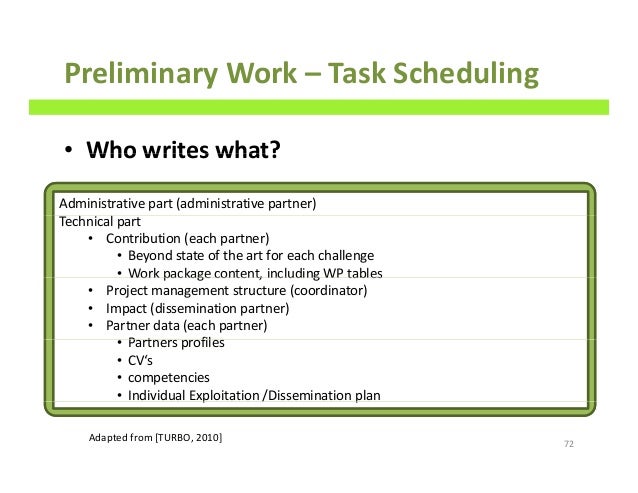 Preliminary Work – Task Scheduling

• Who writes what?

Administrative part (administrative partner)
Technical part
• Contribution (each partner)
• Beyond state of the art for each challenge
• Work package content, including WP tables
• Project management structure (coordinator)
• Impact (dissemination partner)
• Partner data (each partner)
• Partners profiles
• CV's
• competencies
• Individual Exploitation /Dissemination plan

Adapted from [TURBO, 2010]

72